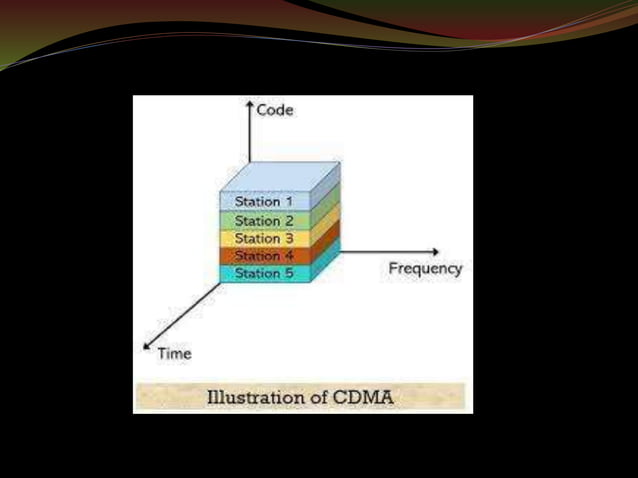 Code

Station 1
Station 2
Station 3
Station 4
Station 5

Frequency

Time

Illustration of CDMA